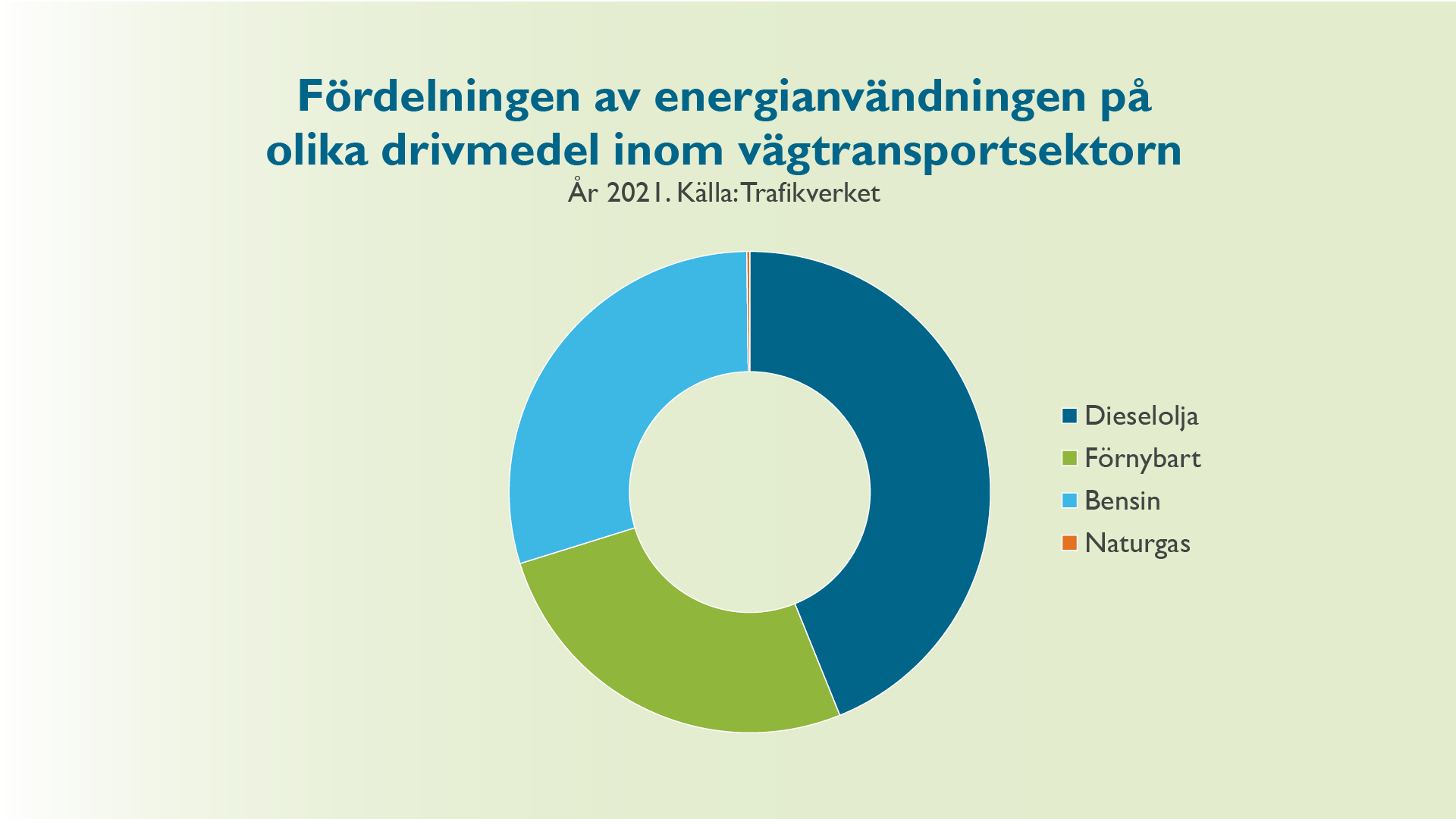 Fördelningen av energianvändningen på olika drivmedel inom vägtransportsektorn

År 2021. Källa: Trafikverket

Dieselolja
Förnybart
Bensin
Naturgas